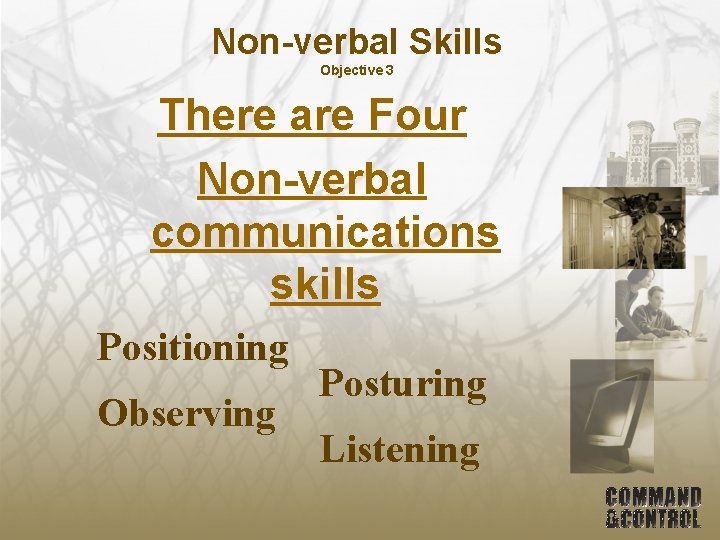 Non-verbal Skills
Objective 3

There are Four Non-verbal communications skills

Positioning
Posturing
Observing
Listening

COMMAND &CONTROL